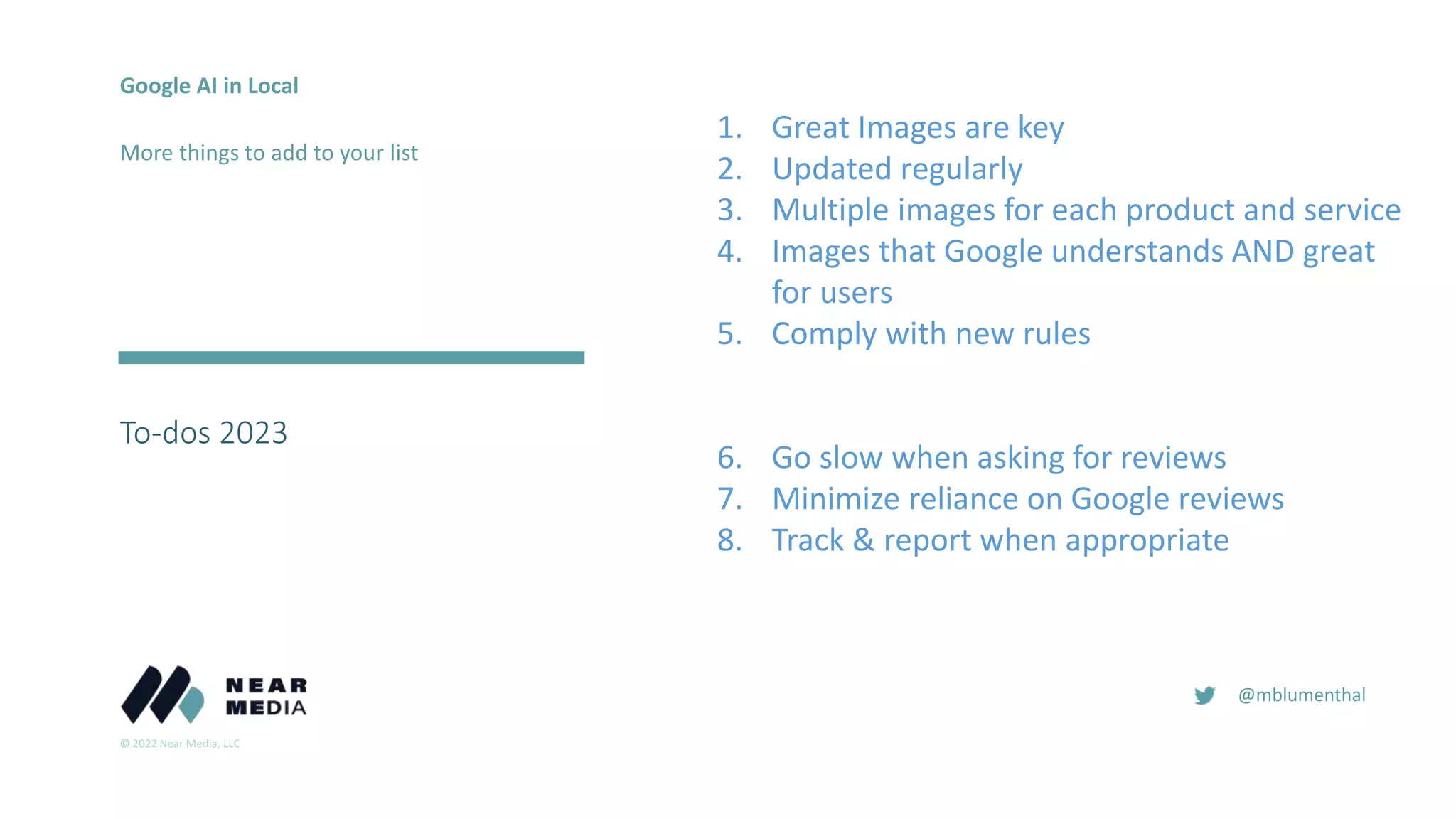 Google AI in Local

More things to add to your list

To-dos 2023

1. Great Images are key
2. Updated regularly
3. Multiple images for each product and service
4. Images that Google understands AND great for users
5. Comply with new rules

6. Go slow when asking for reviews
7. Minimize reliance on Google reviews
8. Track & report when appropriate

NEAR MEDIA

© 2022 Near Media, LLC

@mblumenthal